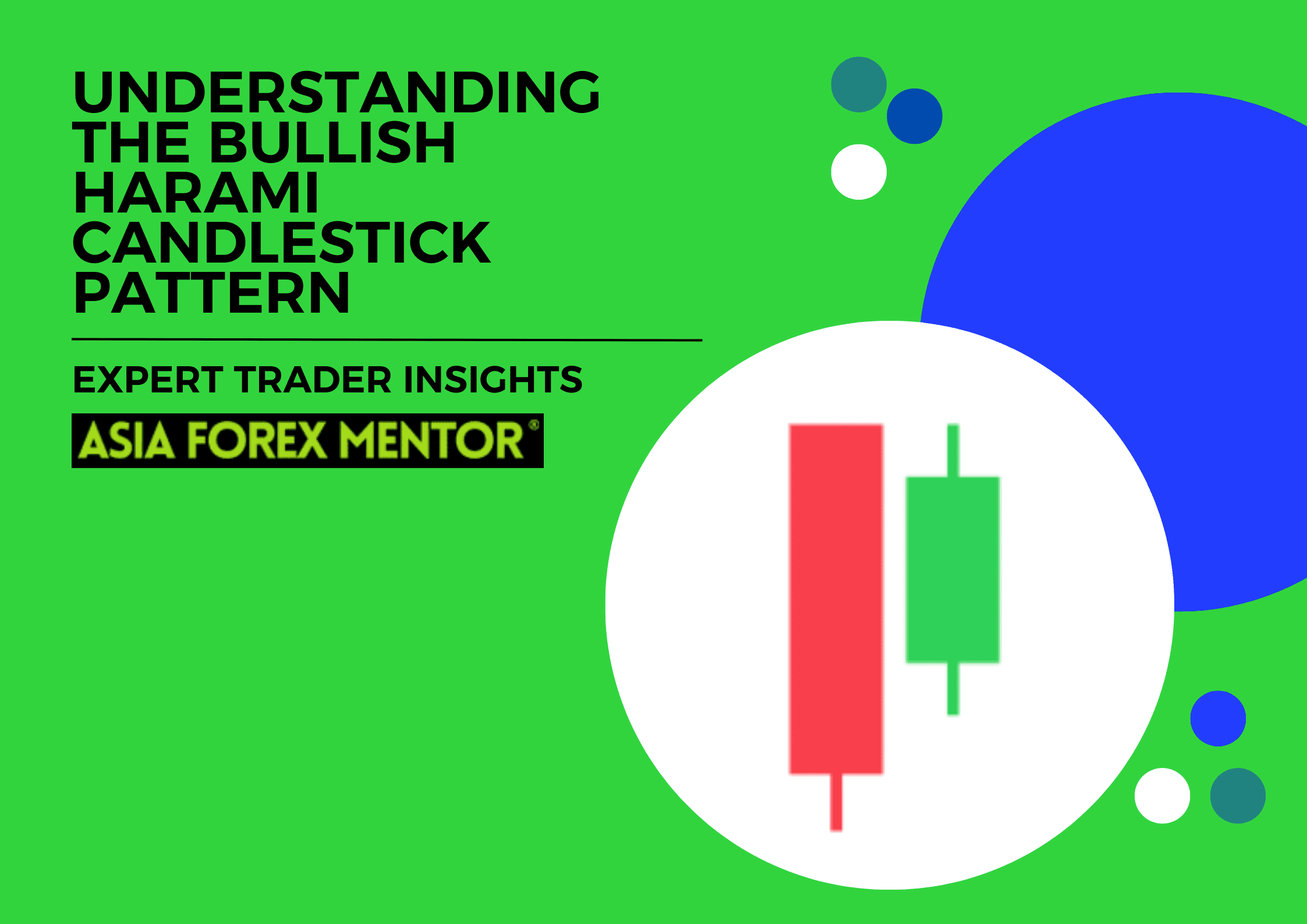 UNDERSTANDING THE BULLISH HARAMI CANDLESTICK PATTERN

EXPERT TRADER INSIGHTS

ASIA FOREX MENTOR®